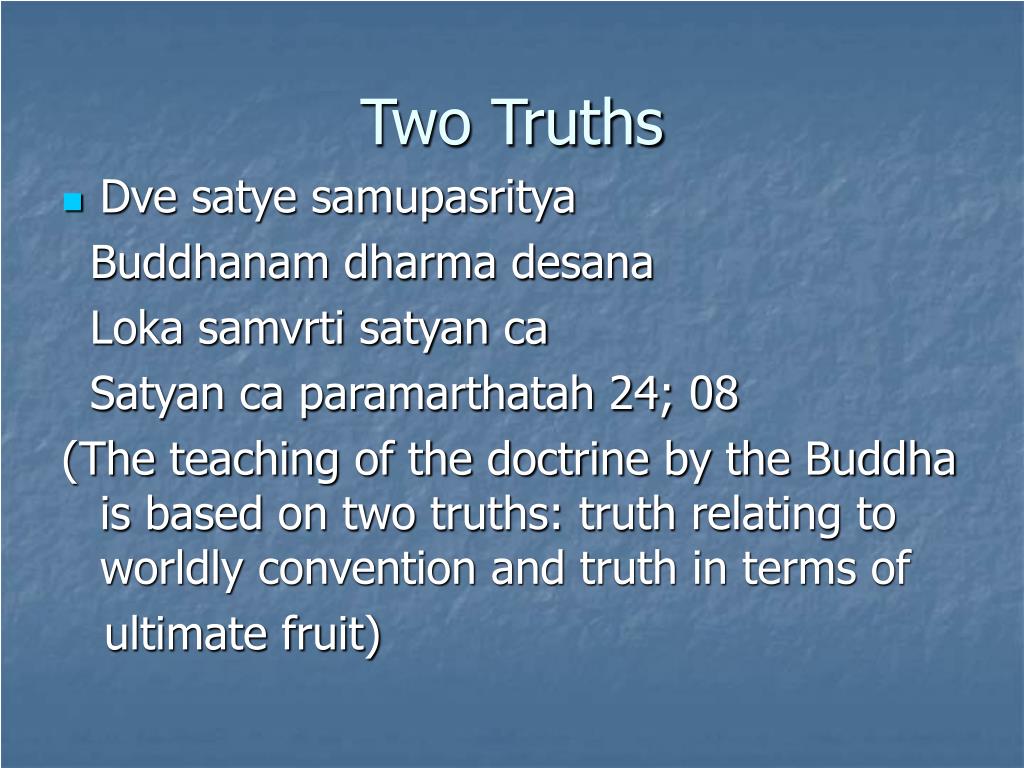 Two Truths

Dve satye samupasritya
Buddhanam dharma desana
Loka samvrti satyan ca
Satyan ca paramarthatah 24; 08

(The teaching of the doctrine by the Buddha is based on two truths: truth relating to worldly convention and truth in terms of ultimate fruit)